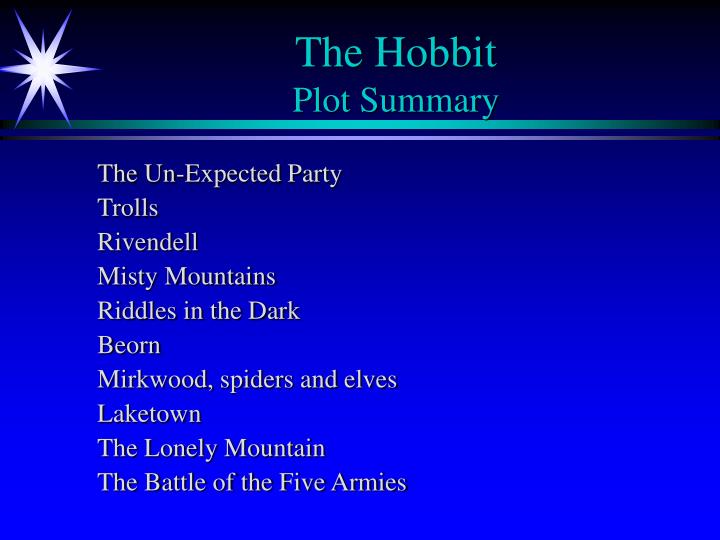 The Hobbit
Plot Summary

The Un-Expected Party
Trolls
Rivendell
Misty Mountains
Riddles in the Dark
Beorn
Mirkwood, spiders and elves
Laketown
The Lonely Mountain
The Battle of the Five Armies